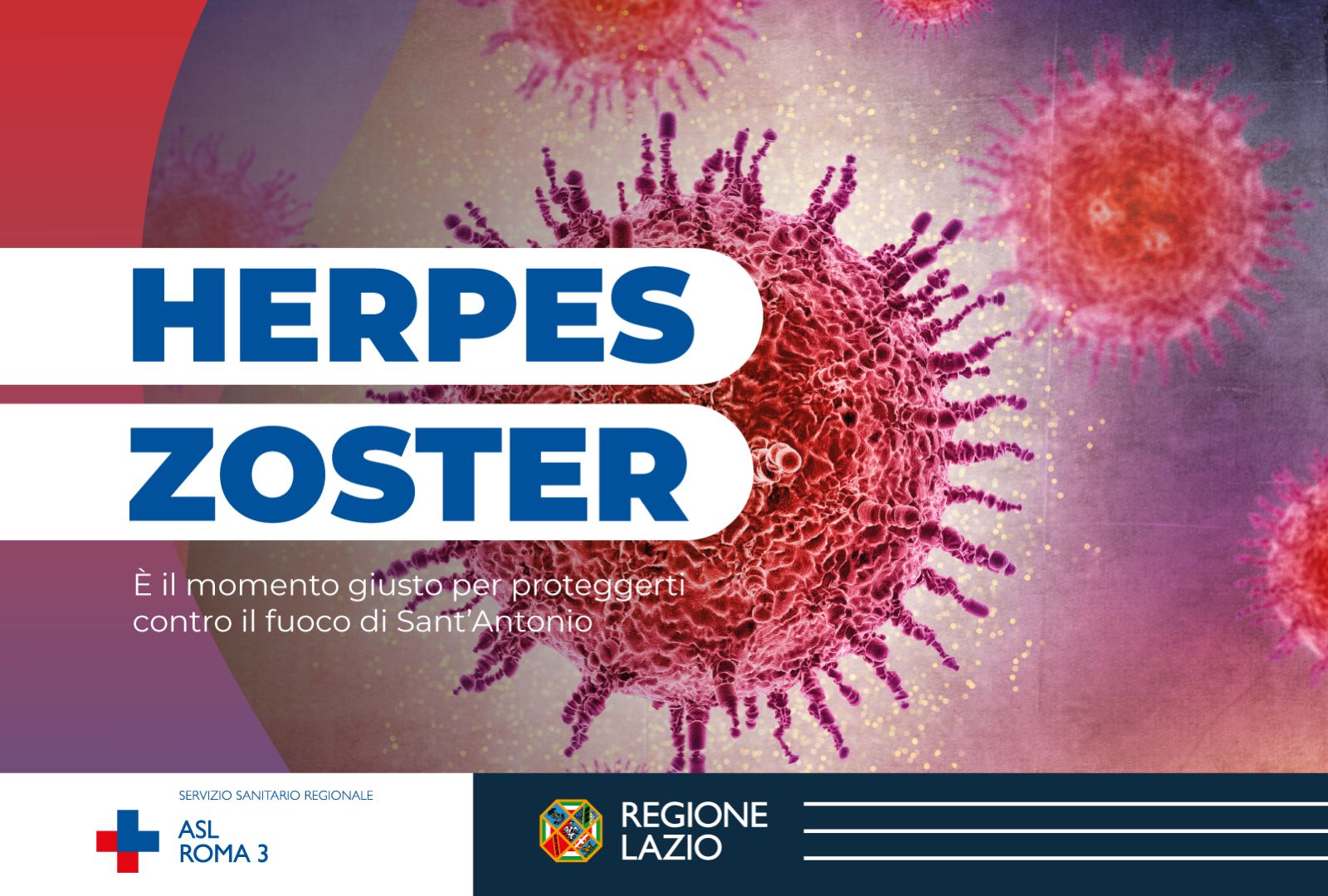 HERPES
ZOSTER

È il momento giusto per proteggerti contro il fuoco di Sant'Antonio

SERVIZIO SANITARIO REGIONALE
ASL
ROMA 3

REGIONE
LAZIO